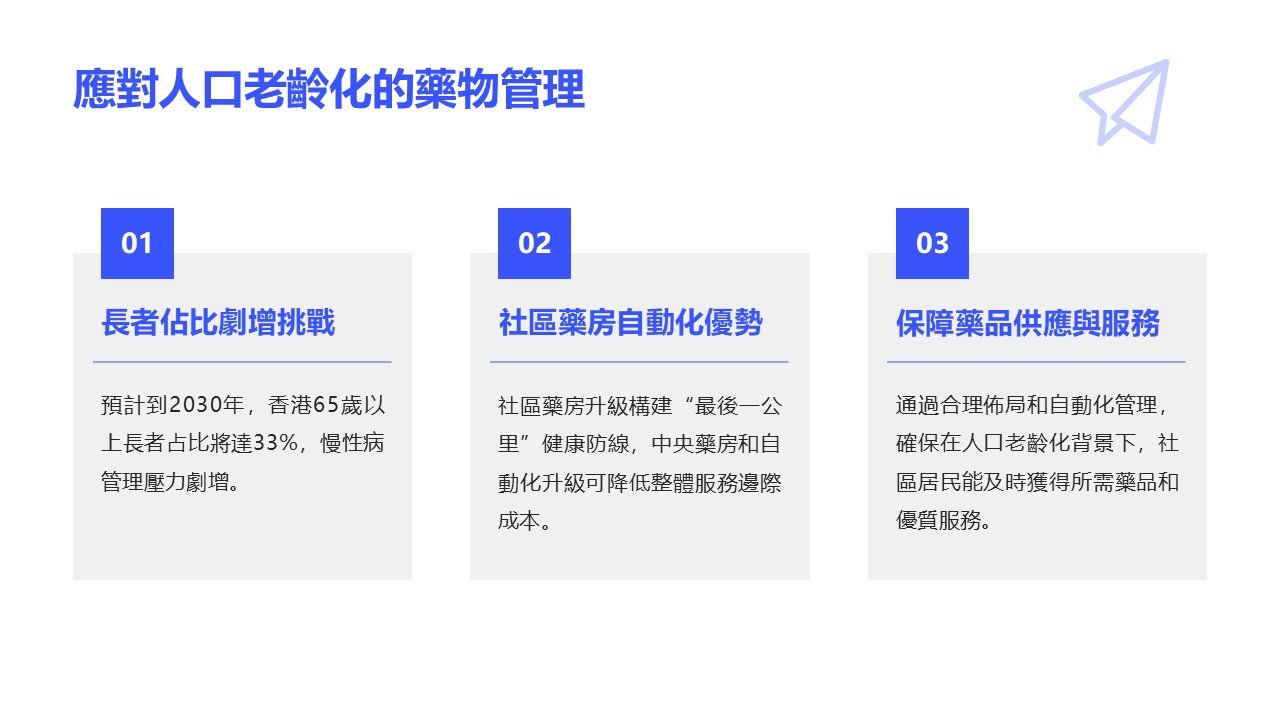 應對人口老齡化的藥物管理

01

長者佔比劇增挑戰

預計到2030年，香港65歲以上長者占比將達33%，慢性病管理壓力劇增。

02

社區藥房自動化優勢

社區藥房升級構建“最後一公里”健康防線，中央藥房和自動化升級可降低整體服務邊際成本。

03

保障藥品供應與服務

通過合理佈局和自動化管理，確保在人口老齡化背景下，社區居民能及時獲得所需藥品和優質服務。